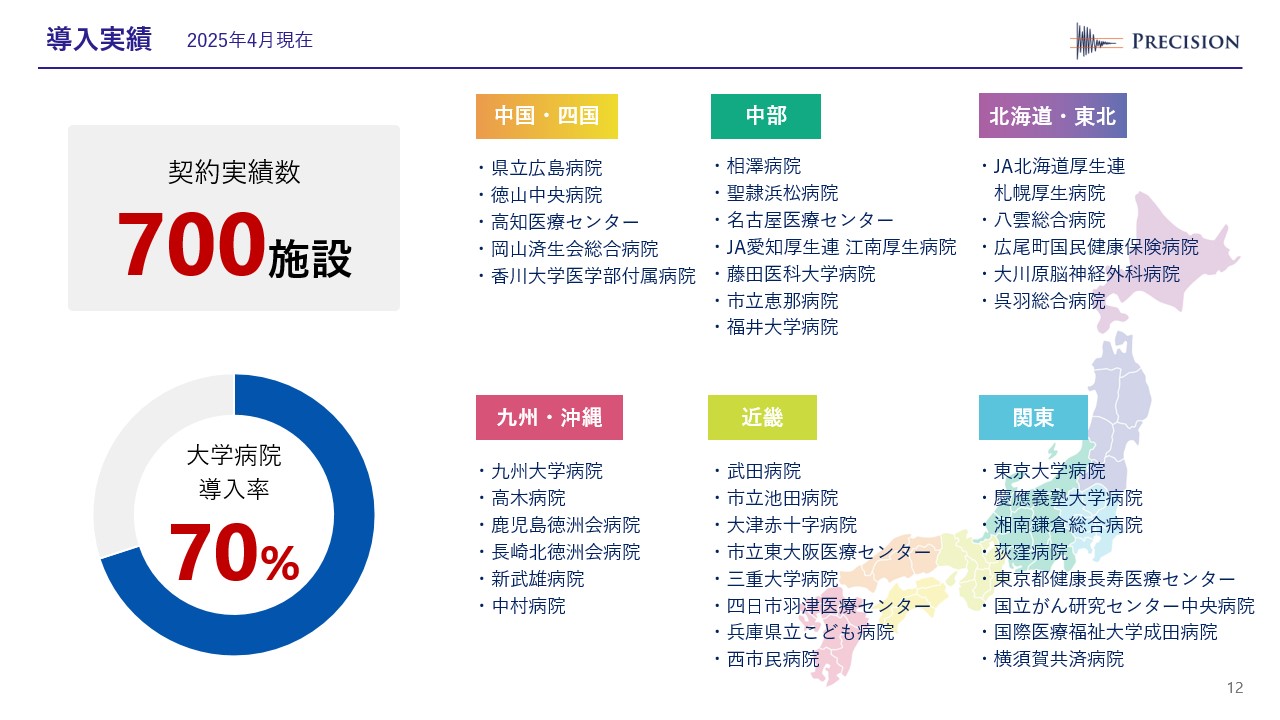 導入実績　2025年4月現在

PRECISION

契約実績数
700施設

大学病院
導入率
70%

中国・四国
・県立広島病院
・徳山中央病院
・高知医療センター
・岡山済生会総合病院
・香川大学医学部付属病院

中部
・相澤病院
・聖隷浜松病院
・名古屋医療センター
・JA愛知厚生連 江南厚生病院
・藤田医科大学病院
・市立恵那病院
・福井大学病院

北海道・東北
・JA北海道厚生連 札幌厚生病院
・八雲総合病院
・広尾町国民健康保険病院
・大川原脳神経外科病院
・呉羽総合病院

九州・沖縄
・九州大学病院
・高木病院
・鹿児島徳洲会病院
・長崎北徳洲会病院
・新武雄病院
・中村病院

近畿
・武田病院
・市立池田病院
・大津赤十字病院
・市立東大阪医療センター
・三重大学病院
・四日市羽津医療センター
・兵庫県立こども病院
・西市民病院

関東
・東京大学病院
・慶應義塾大学病院
・湘南鎌倉総合病院
・荻窪病院
・東京都健康長寿医療センター
・国立がん研究センター中央病院
・国際医療福祉大学成田病院
・横須賀共済病院

12